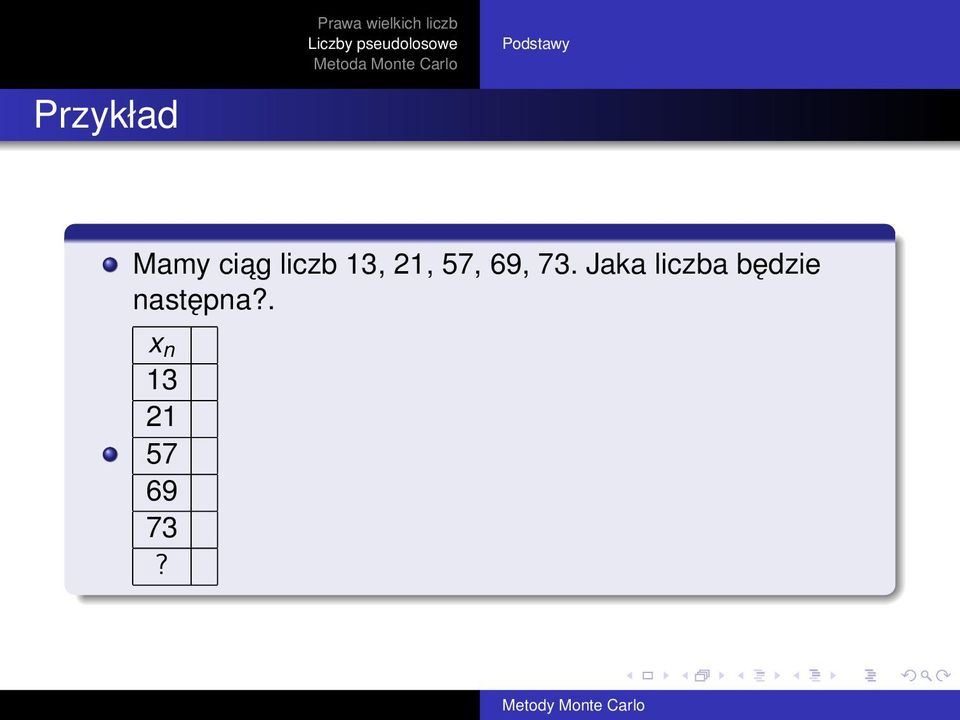 Prawa wielkich liczb
Liczby pseudolosowe
Metoda Monte Carlo

Podstawy

Przykład

Mamy ciąg liczb 13, 21, 57, 69, 73. Jaka liczba będzie następna?.

| $x_n$ | |
|---|---|
| 13 | |
| 21 | |
| 57 | |
| 69 | |
| 73 | |
| ? | |

Metody Monte Carlo